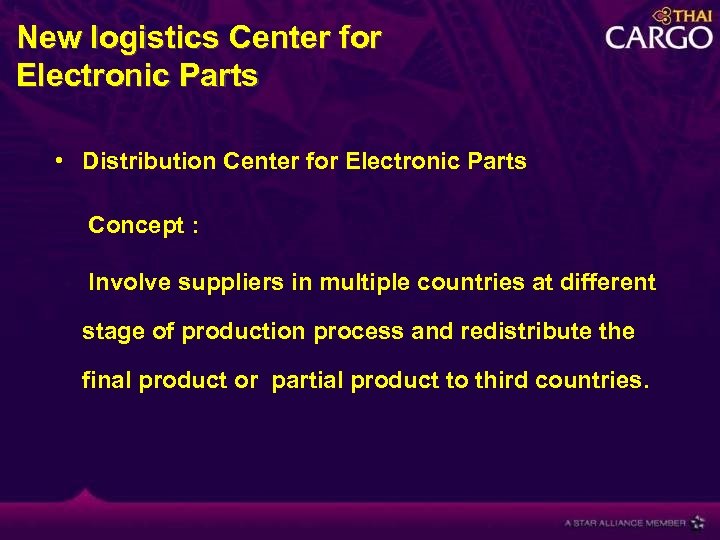 New logistics Center for Electronic Parts

THAI
CARGO

• Distribution Center for Electronic Parts

Concept :

Involve suppliers in multiple countries at different stage of production process and redistribute the final product or partial product to third countries.

A STAR ALLIANCE MEMBER